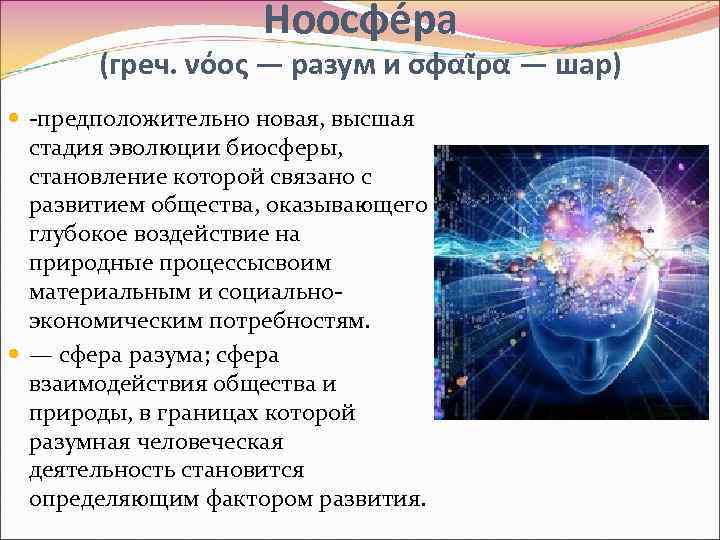 Ноосфе́ра
(греч. νόος — разум и σφαῖρα — шар)

-предположительно новая, высшая стадия эволюции биосферы, становление которой связано с развитием общества, оказывающего глубокое воздействие на природные процессысвоим материальным и социально-экономическим потребностям.

— сфера разума; сфера взаимодействия общества и природы, в границах которой разумная человеческая деятельность становится определяющим фактором развития.